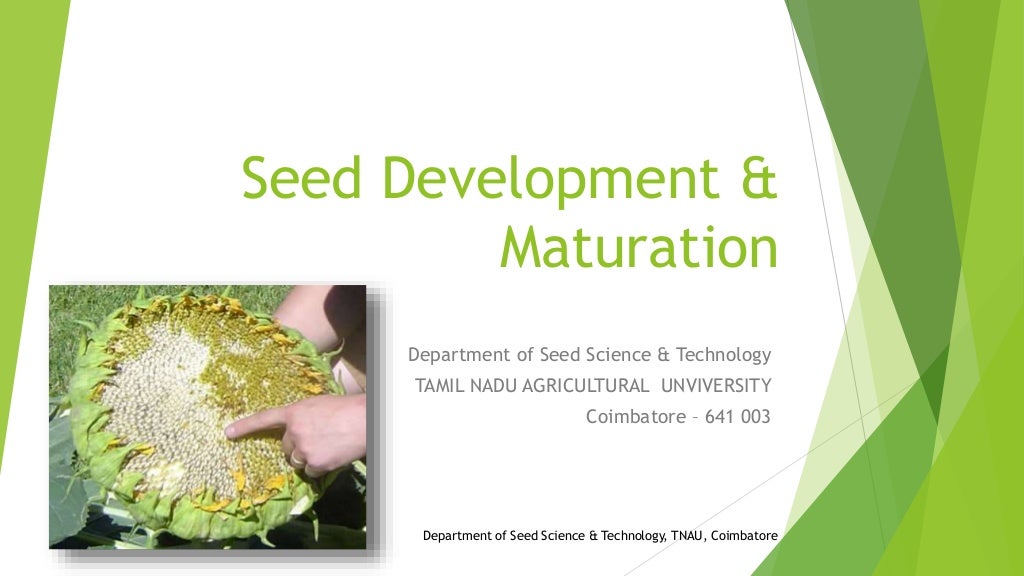 Seed Development & Maturation

Department of Seed Science & Technology
TAMIL NADU AGRICULTURAL UNVIVERSITY
Coimbatore – 641 003

Department of Seed Science & Technology, TNAU, Coimbatore